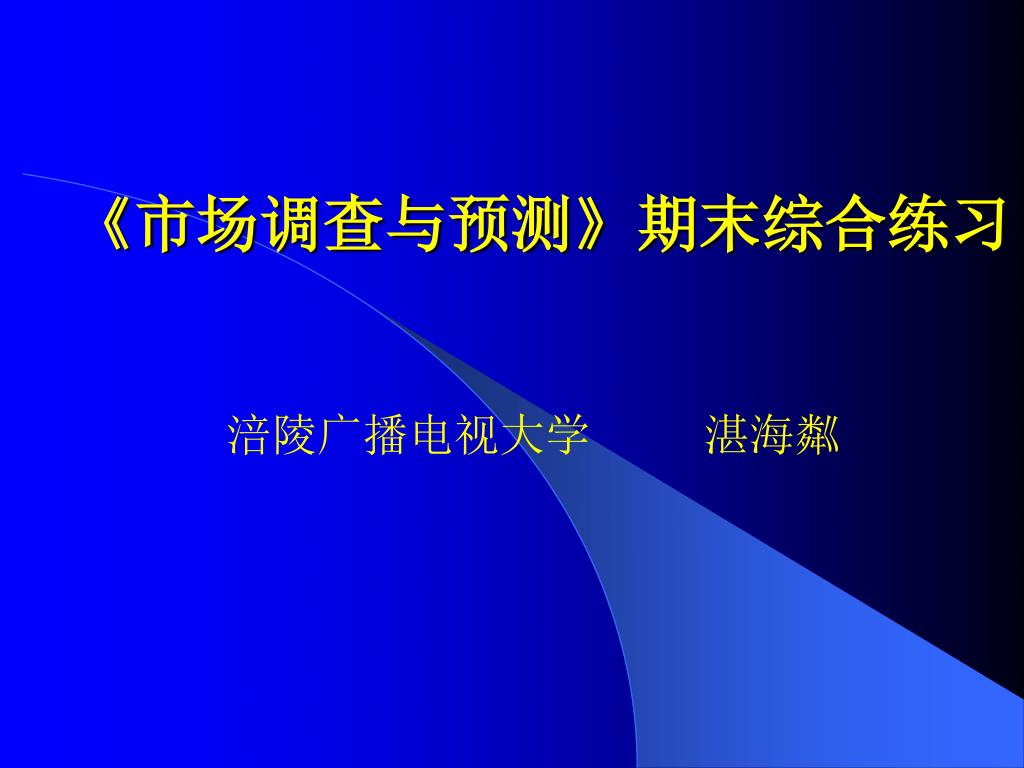 《市场调查与预测》期末综合练习

涪陵广播电视大学　　湛海粼